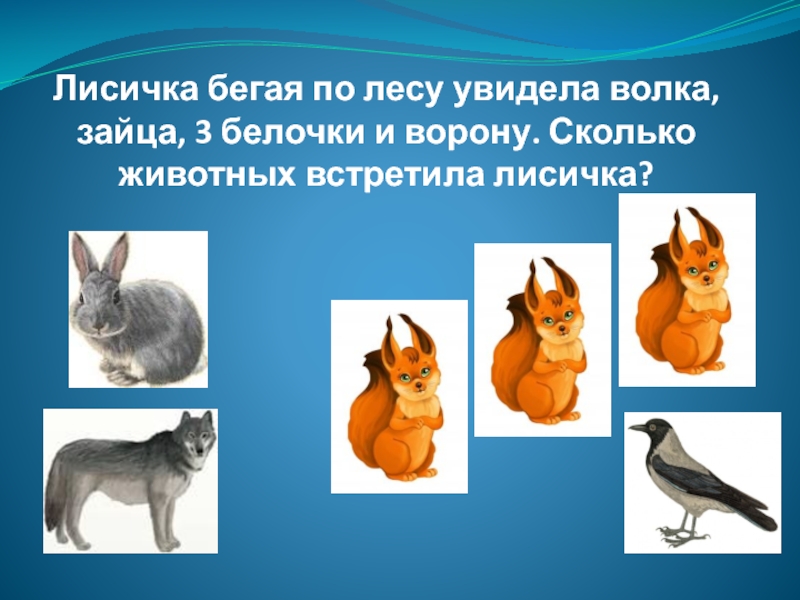 Лисичка бегая по лесу увидела волка, зайца, 3 белочки и ворону. Сколько животных встретила лисичка?